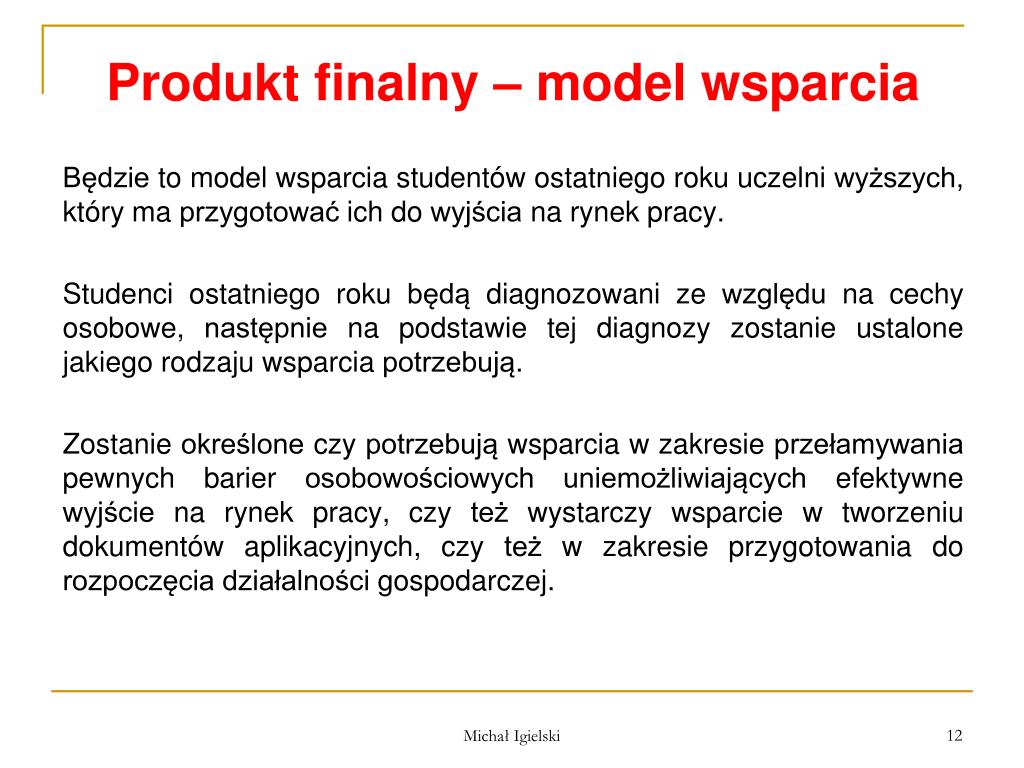 Produkt finalny – model wsparcia

Będzie to model wsparcia studentów ostatniego roku uczelni wyższych, który ma przygotować ich do wyjścia na rynek pracy.

Studenci ostatniego roku będą diagnozowani ze względu na cechy osobowe, następnie na podstawie tej diagnozy zostanie ustalone jakiego rodzaju wsparcia potrzebują.

Zostanie określone czy potrzebują wsparcia w zakresie przełamywania pewnych barier osobowościowych uniemożliwiających efektywne wyjście na rynek pracy, czy też wystarczy wsparcie w tworzeniu dokumentów aplikacyjnych, czy też w zakresie przygotowania do rozpoczęcia działalności gospodarczej.

Michał Igielski

12